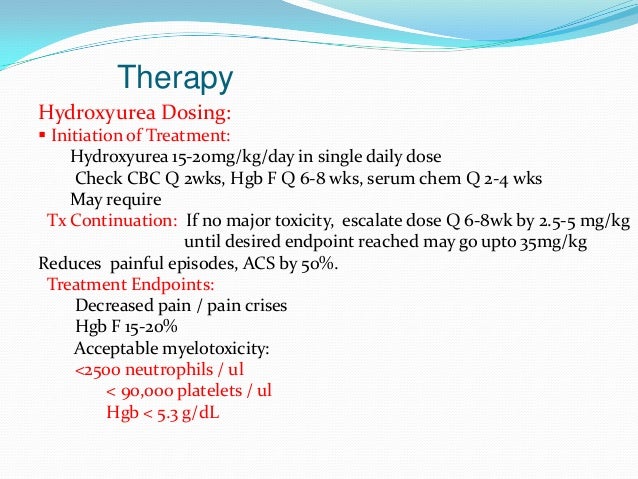 Therapy

Hydroxyurea Dosing:

▪ Initiation of Treatment:

Hydroxyurea 15-20mg/kg/day in single daily dose

Check CBC Q 2wks, Hgb F Q 6-8 wks, serum chem Q 2-4 wks

May require

Tx Continuation: If no major toxicity, escalate dose Q 6-8wk by 2.5-5 mg/kg until desired endpoint reached may go upto 35mg/kg

Reduces painful episodes, ACS by 50%.

Treatment Endpoints:

Decreased pain / pain crises

Hgb F 15-20%

Acceptable myelotoxicity:

<2500 neutrophils / ul

< 90,000 platelets / ul

Hgb < 5.3 g/dL